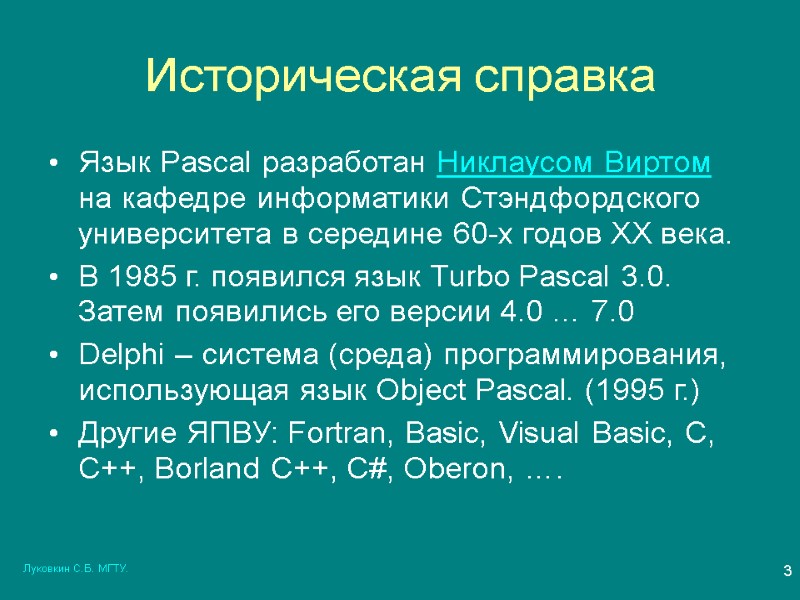 Историческая справка

• Язык Pascal разработан Никлаусом Виртом на кафедре информатики Стэндфордского университета в середине 60-х годов XX века.

• В 1985 г. появился язык Turbo Pascal 3.0. Затем появились его версии 4.0 … 7.0

• Delphi – система (среда) программирования, использующая язык Object Pascal. (1995 г.)

• Другие ЯПВУ: Fortran, Basic, Visual Basic, C, C++, Borland C++, C#, Oberon, ….

Луковкин С.Б. МГТУ.

3